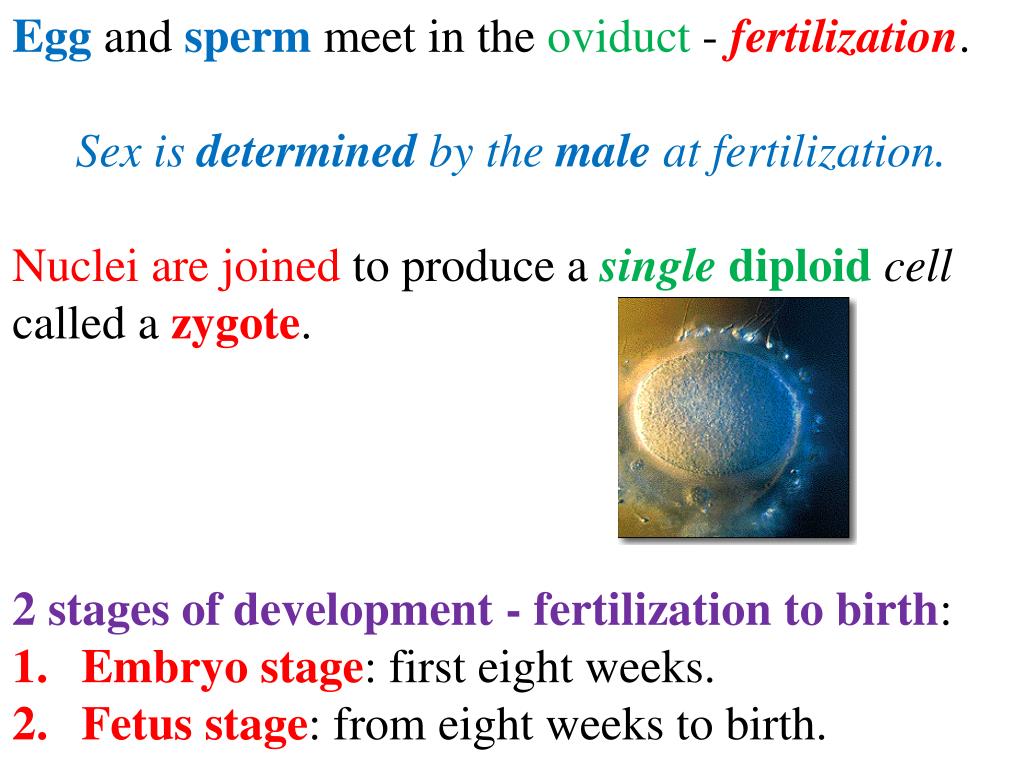 Egg and sperm meet in the oviduct - fertilization.

Sex is determined by the male at fertilization.

Nuclei are joined to produce a single diploid cell called a zygote.

2 stages of development - fertilization to birth:
1. Embryo stage: first eight weeks.
2. Fetus stage: from eight weeks to birth.